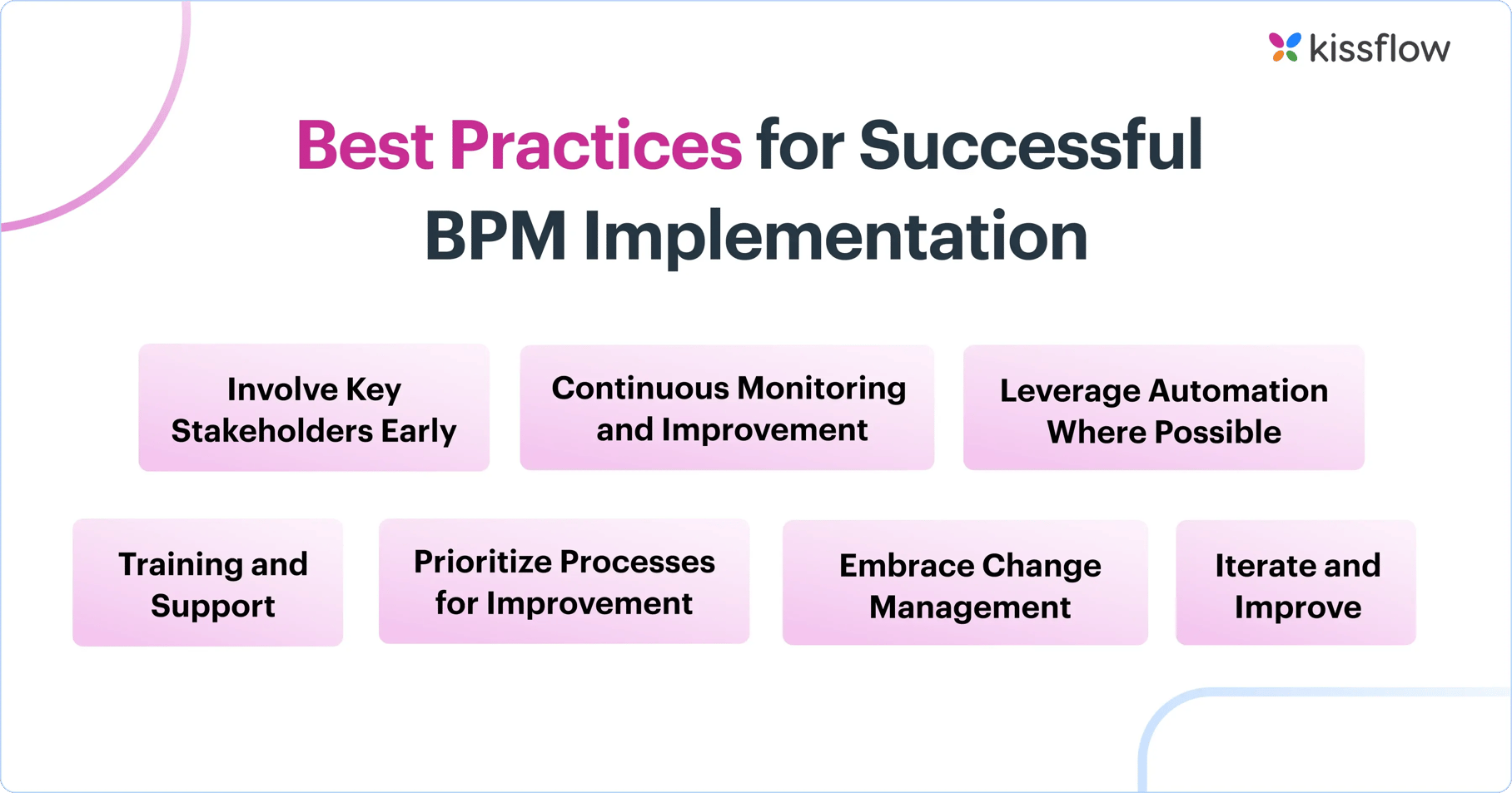 kissflow

Best Practices for Successful BPM Implementation

Involve Key Stakeholders Early

Continuous Monitoring and Improvement

Leverage Automation Where Possible

Training and Support

Prioritize Processes for Improvement

Embrace Change Management

Iterate and Improve